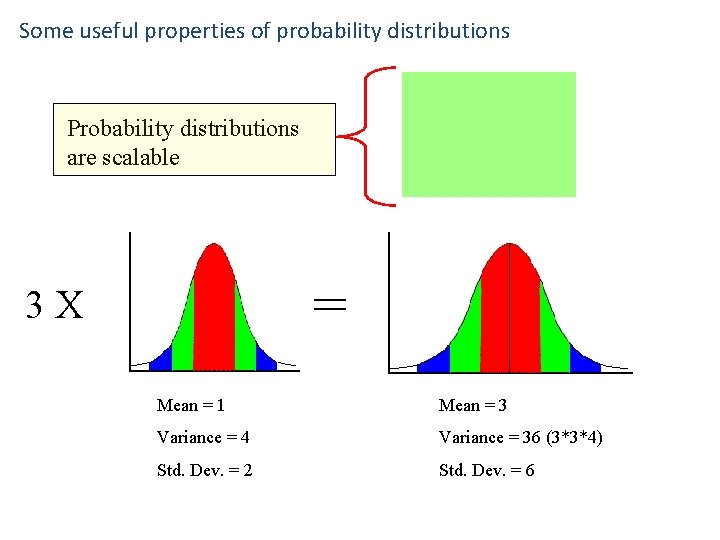 Some useful properties of probability distributions

Probability distributions are scalable

3 X

=

Mean = 1

Variance = 4

Std. Dev. = 2

Mean = 3

Variance = 36 (3*3*4)

Std. Dev. = 6